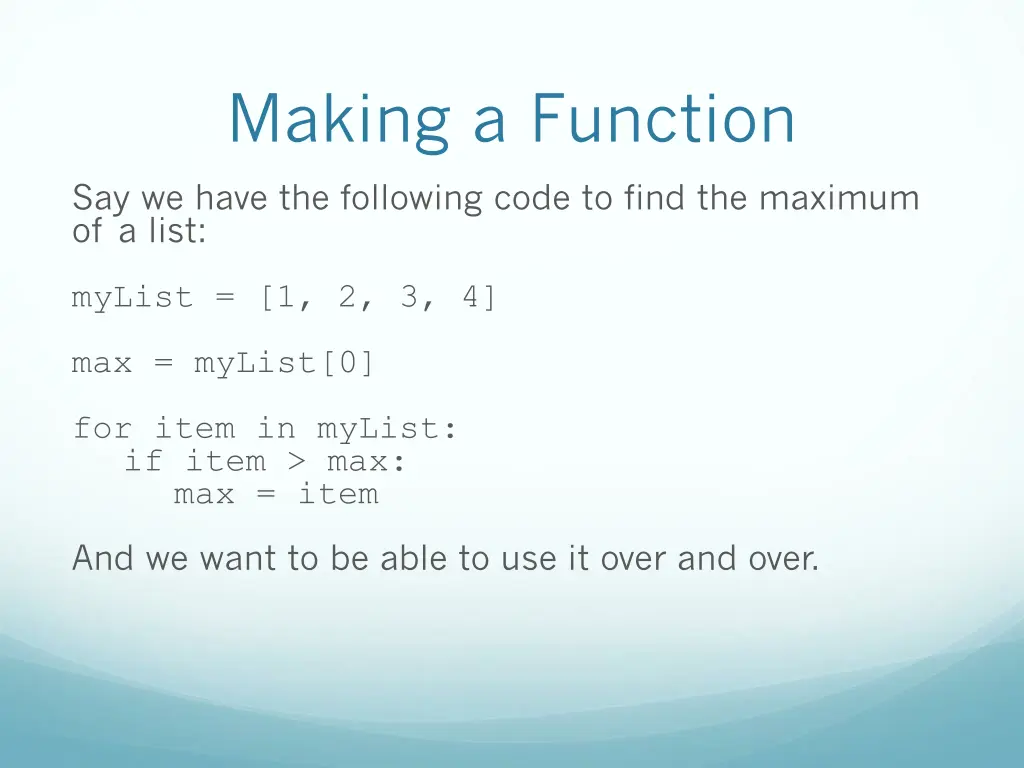 Making a Function

Say we have the following code to find the maximum of a list:

myList = [1, 2, 3, 4]

max = myList[0]

for item in myList:
    if item > max:
        max = item

And we want to be able to use it over and over.